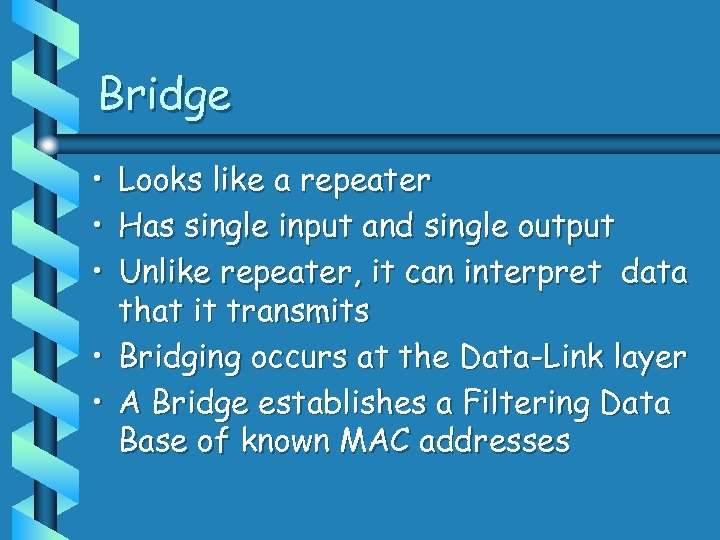 Bridge

• Looks like a repeater
• Has single input and single output
• Unlike repeater, it can interpret data that it transmits
• Bridging occurs at the Data-Link layer
• A Bridge establishes a Filtering Data Base of known MAC addresses